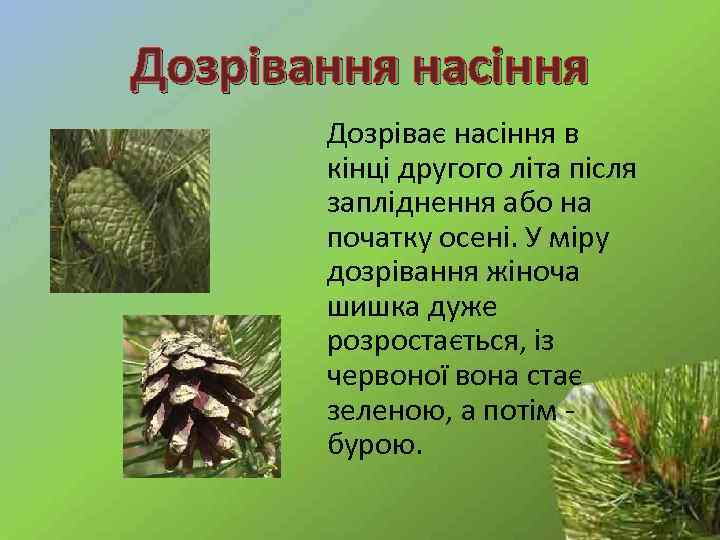 Дозрівання насіння

Дозріває насіння в кінці другого літа після запліднення або на початку осені. У міру дозрівання жіноча шишка дуже розростається, із червоної вона стає зеленою, а потім - бурою.